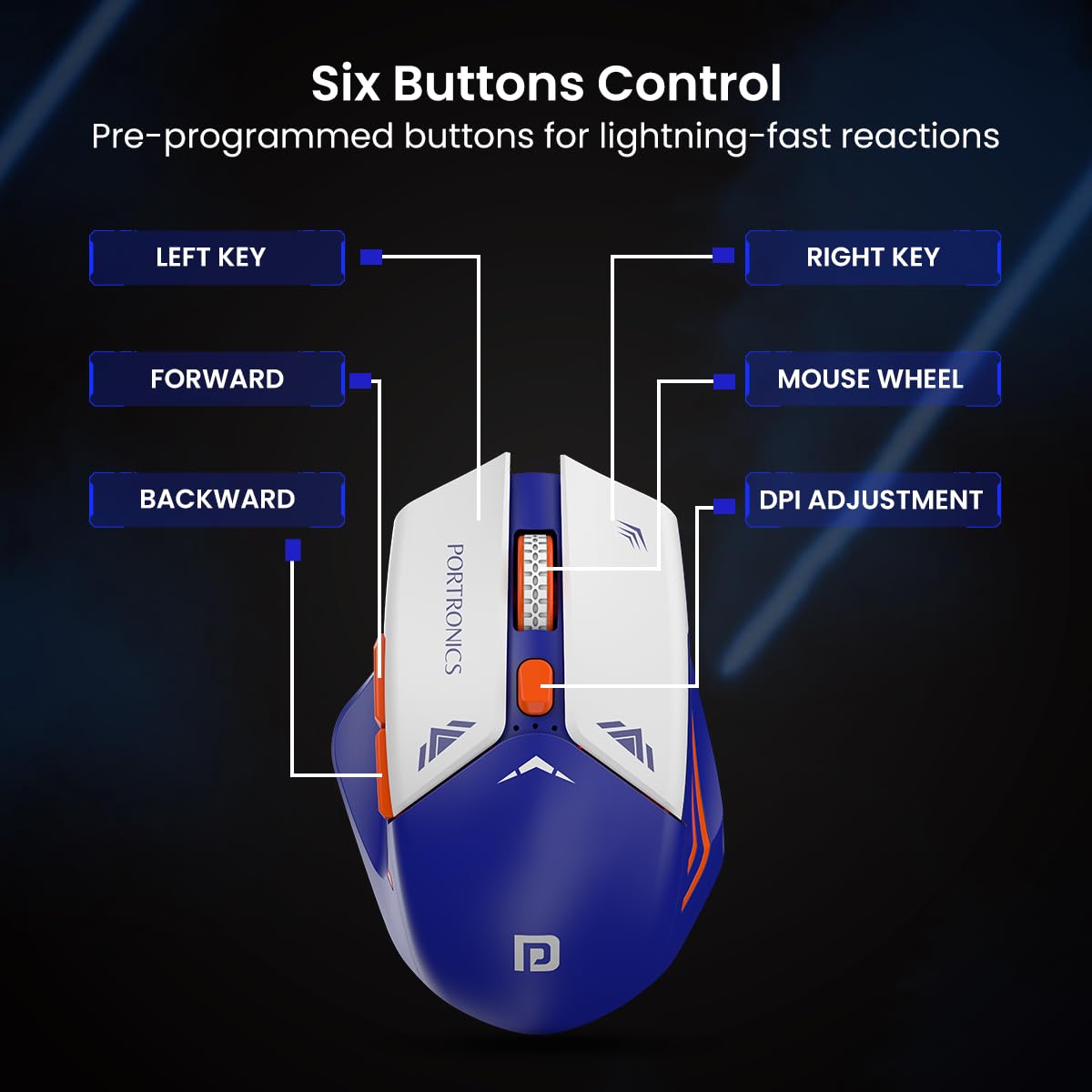 Six Buttons Control
Pre-programmed buttons for lightning-fast reactions

LEFT KEY

FORWARD

BACKWARD

RIGHT KEY

MOUSE WHEEL

DPI ADJUSTMENT

PORTRONICS